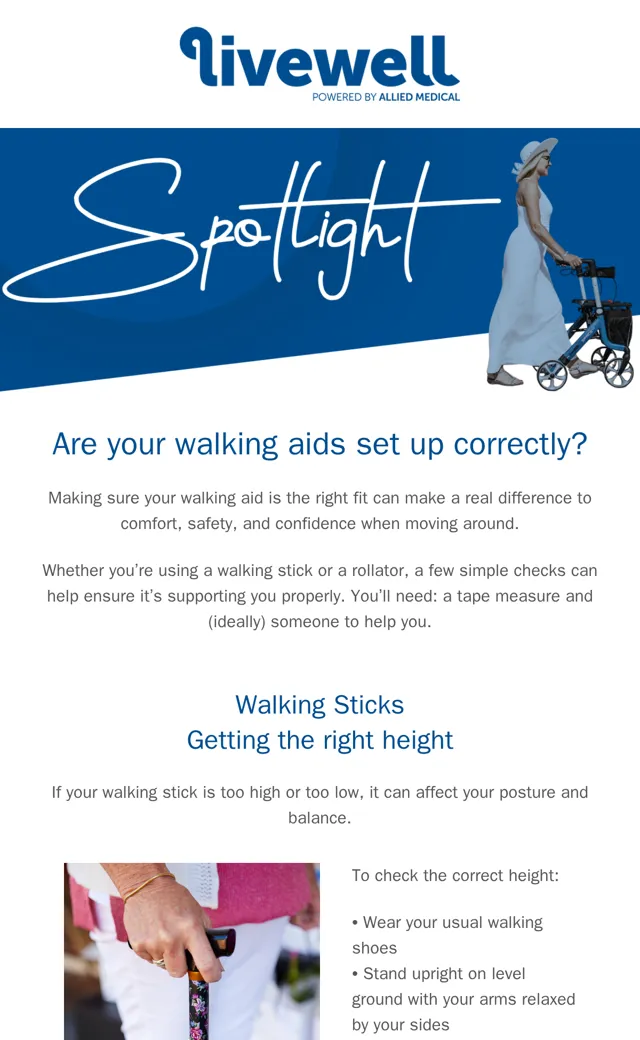 livewell
POWERED BY ALLIED MEDICAL

Spotlight

Are your walking aids set up correctly?

Making sure your walking aid is the right fit can make a real difference to comfort, safety, and confidence when moving around.

Whether you're using a walking stick or a rollator, a few simple checks can help ensure it's supporting you properly. You'll need: a tape measure and (ideally) someone to help you.

Walking Sticks
Getting the right height

If your walking stick is too high or too low, it can affect your posture and balance.

To check the correct height:

• Wear your usual walking shoes
• Stand upright on level ground with your arms relaxed by your sides